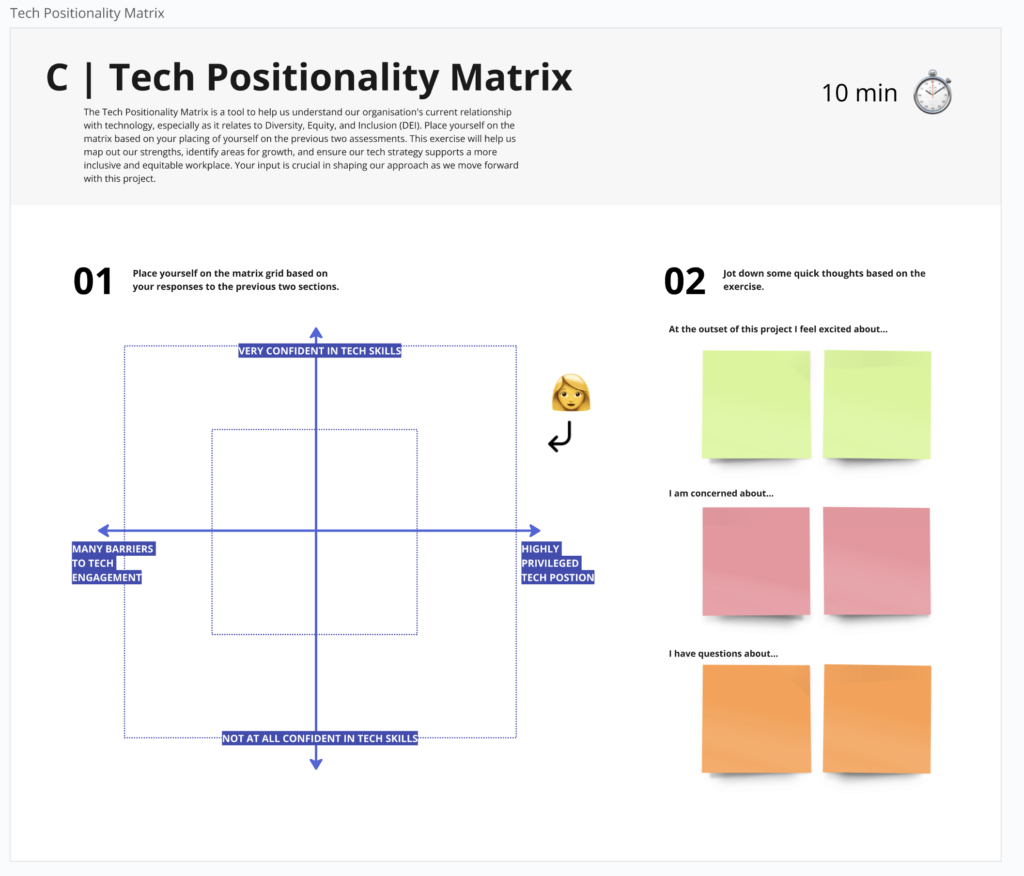 Tech Positionality Matrix

C | Tech Positionality Matrix

10 min

The Tech Positionality Matrix is a tool to help us understand our organisation's current relationship with technology, especially as it relates to Diversity, Equity, and Inclusion (DEI). Place yourself on the matrix based on your placing of yourself on the previous two assessments. This exercise will help us map out our strengths, identify areas for growth, and ensure our tech strategy supports a more inclusive and equitable workplace. Your input is crucial in shaping our approach as we move forward with this project.

01 Place yourself on the matrix grid based on your responses to the previous two sections.

VERY CONFIDENT IN TECH SKILLS

MANY BARRIERS TO TECH ENGAGEMENT

HIGHLY PRIVILEGED TECH POSTION

NOT AT ALL CONFIDENT IN TECH SKILLS

02 Jot down some quick thoughts based on the exercise.

At the outset of this project I feel excited about...

I am concerned about...

I have questions about...